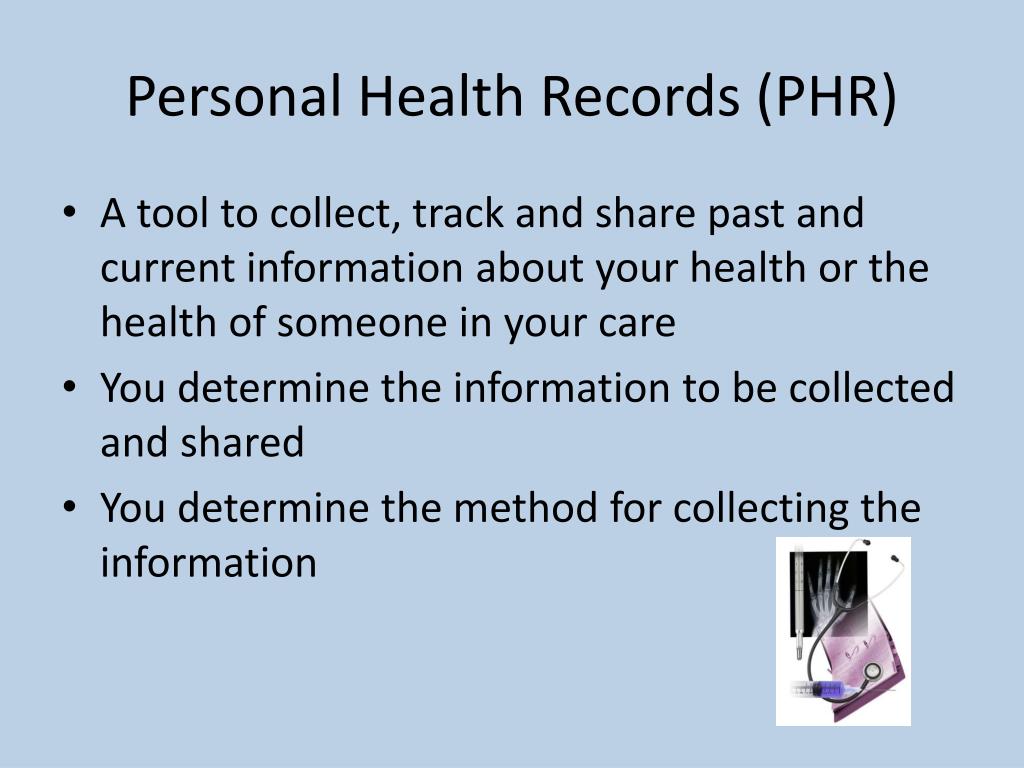 Personal Health Records (PHR)

• A tool to collect, track and share past and current information about your health or the health of someone in your care
• You determine the information to be collected and shared
• You determine the method for collecting the information